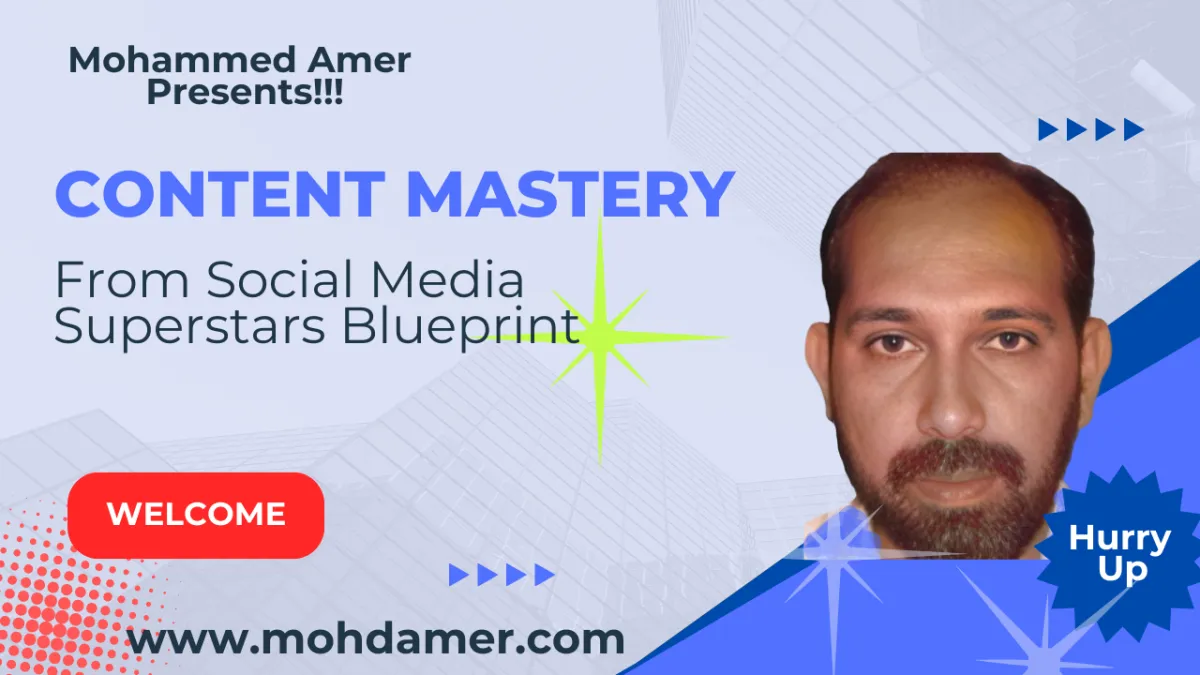 Mohammed Amer
Presents!!!

CONTENT MASTERY

From Social Media Superstars Blueprint

WELCOME

Hurry Up

www.mohdamer.com